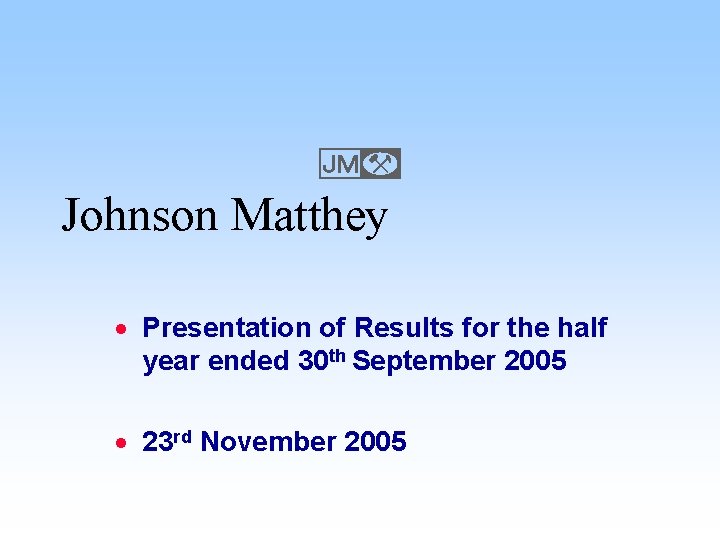 JM

Johnson Matthey

• Presentation of Results for the half year ended 30th September 2005

• 23rd November 2005